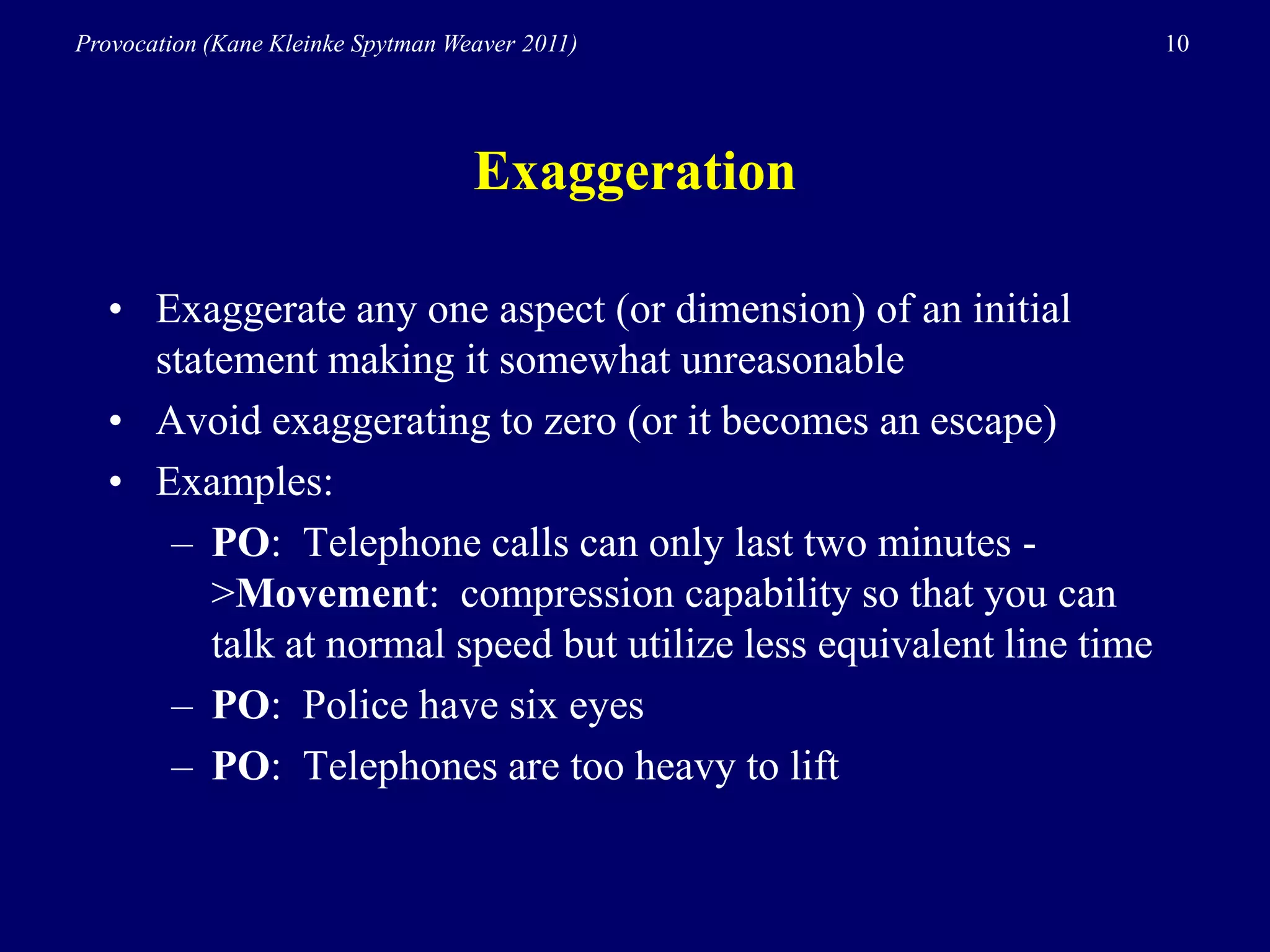 Provocation (Kane Kleinke Spytman Weaver 2011)

10

Exaggeration

• Exaggerate any one aspect (or dimension) of an initial statement making it somewhat unreasonable
• Avoid exaggerating to zero (or it becomes an escape)
• Examples:
– PO: Telephone calls can only last two minutes ->Movement: compression capability so that you can talk at normal speed but utilize less equivalent line time
– PO: Police have six eyes
– PO: Telephones are too heavy to lift